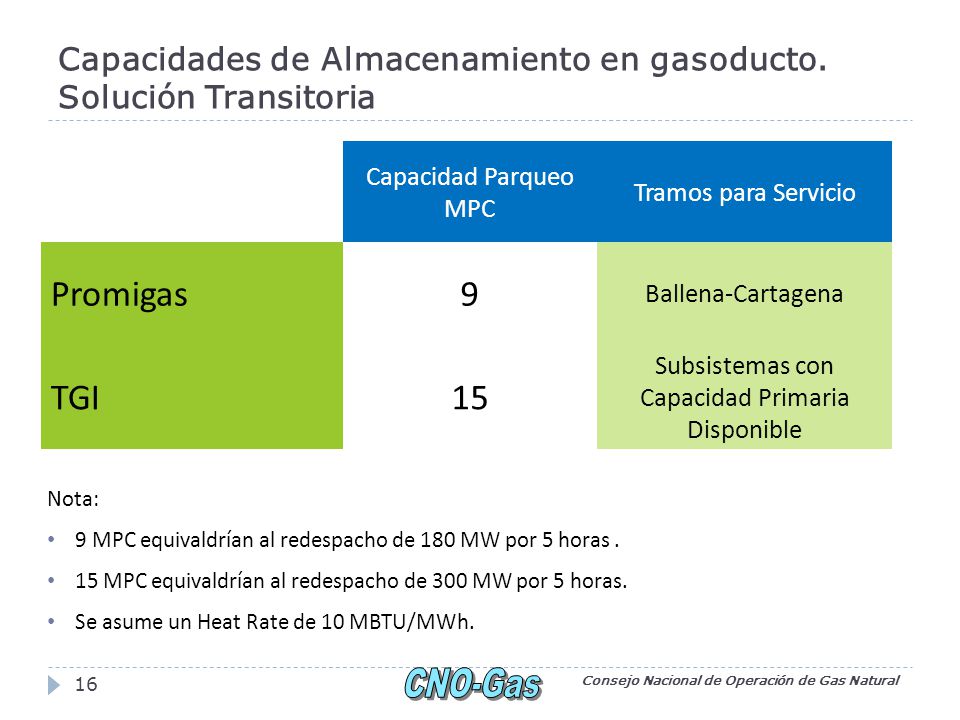 Capacidades de Almacenamiento en gasoducto. Solución Transitoria

| | Capacidad Parqueo MPC | Tramos para Servicio |
|---|---|---|
| Promigas | 9 | Ballena-Cartagena |
| TGI | 15 | Subsistemas con Capacidad Primaria Disponible |

Nota:

• 9 MPC equivaldrían al redespacho de 180 MW por 5 horas .

• 15 MPC equivaldrían al redespacho de 300 MW por 5 horas.

• Se asume un Heat Rate de 10 MBTU/MWh.

16

CNO-Gas

Consejo Nacional de Operación de Gas Natural